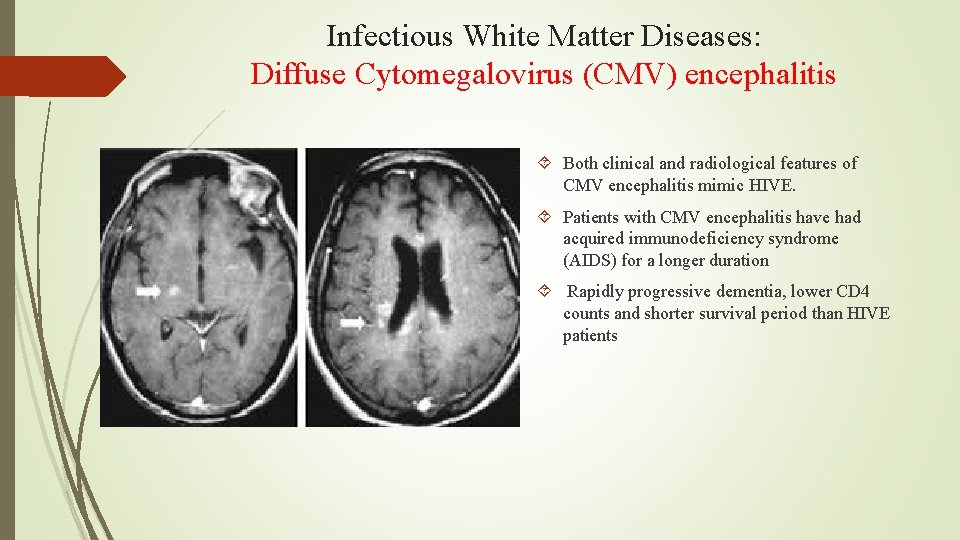 Infectious White Matter Diseases:
Diffuse Cytomegalovirus (CMV) encephalitis

Both clinical and radiological features of CMV encephalitis mimic HIVE.

Patients with CMV encephalitis have had acquired immunodeficiency syndrome (AIDS) for a longer duration

Rapidly progressive dementia, lower CD4 counts and shorter survival period than HIVE patients